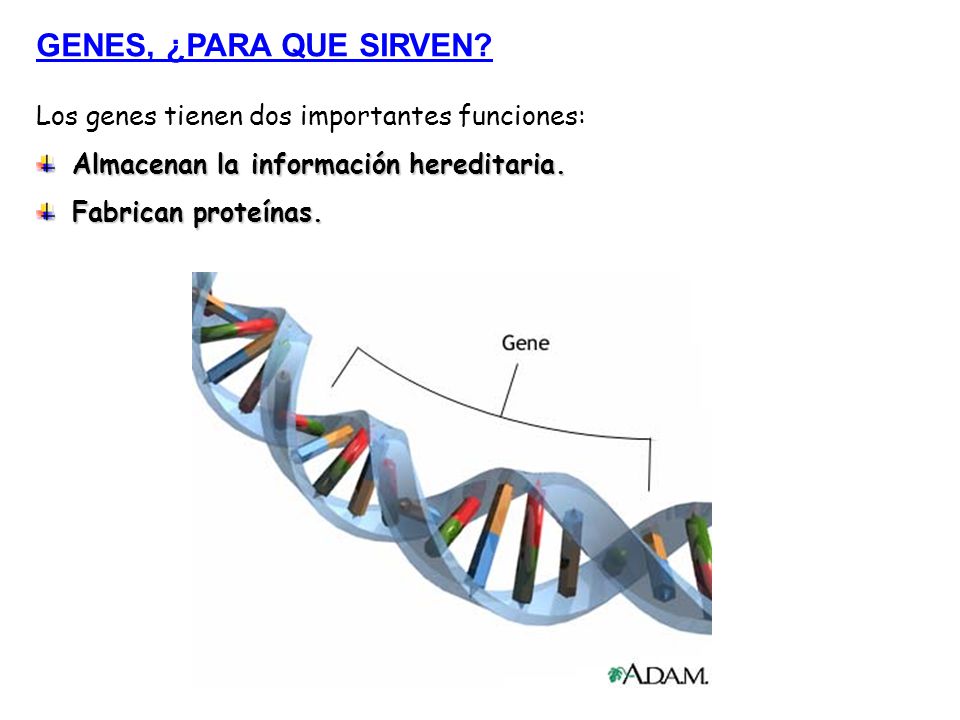 GENES, ¿PARA QUE SIRVEN?

Los genes tienen dos importantes funciones:

Almacenan la información hereditaria.

Fabrican proteínas.

Gene

A.D.A.M.